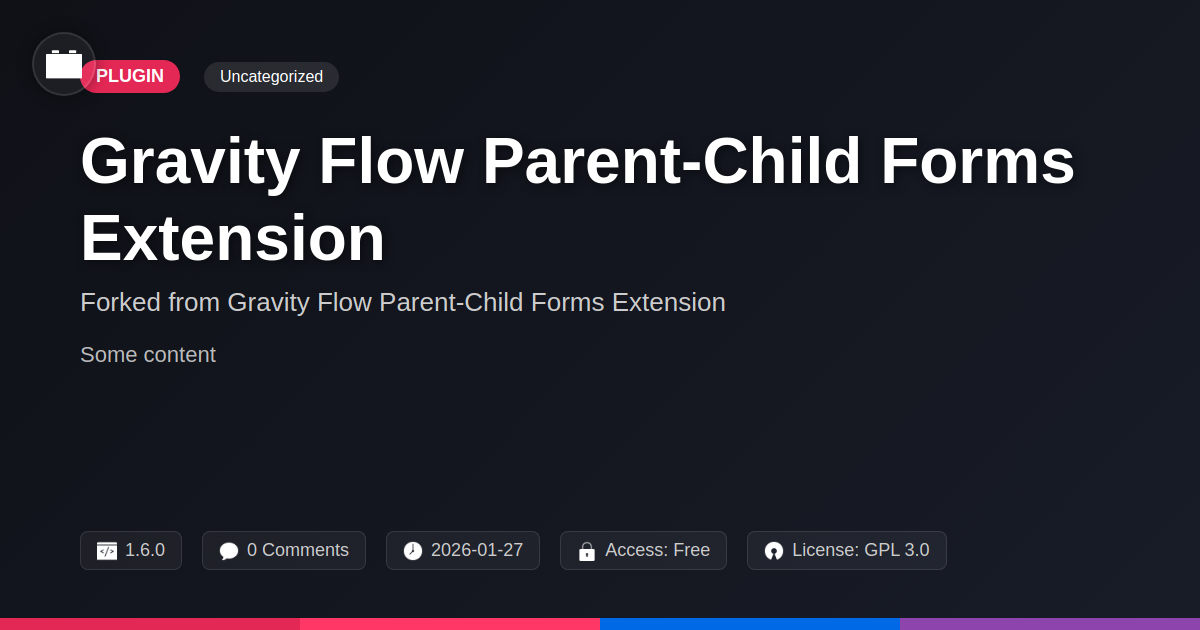 PLUGIN Uncategorized

Gravity Flow Parent-Child Forms Extension

Forked from Gravity Flow Parent-Child Forms Extension

Some content

1.6.0 0 Comments 2026-01-27 Access: Free License: GPL 3.0